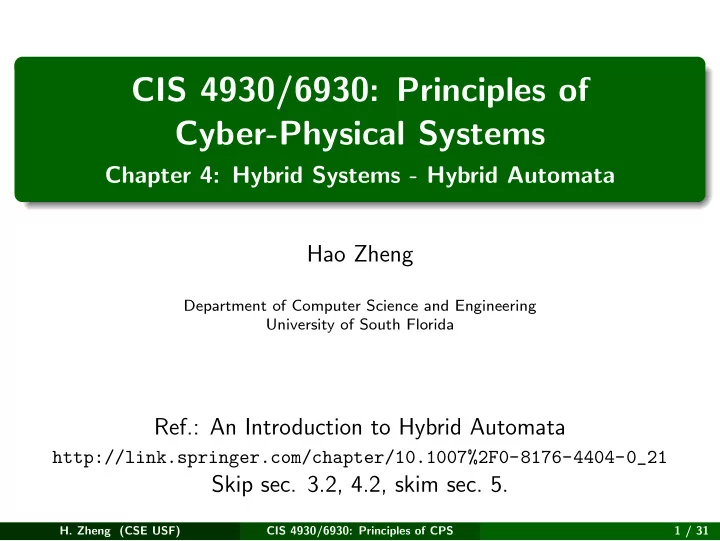 CIS 4930/6930: Principles of Cyber-Physical Systems
Chapter 4: Hybrid Systems - Hybrid Automata

Hao Zheng

Department of Computer Science and Engineering
University of South Florida

Ref.: An Introduction to Hybrid Automata
http://link.springer.com/chapter/10.1007%2F0-8176-4404-0_21
Skip sec. 3.2, 4.2, skim sec. 5.

H. Zheng (CSE USF) CIS 4930/6930: Principles of CPS 1 / 31